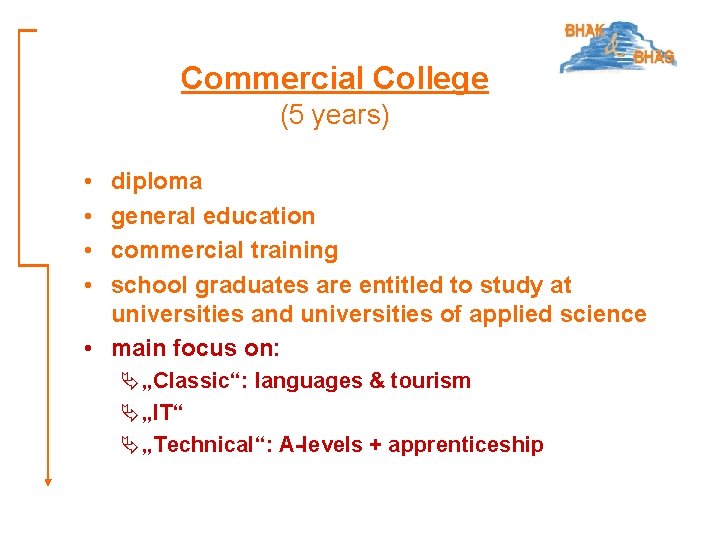 BHAK & BHAS

Commercial College
(5 years)

• diploma
• general education
• commercial training
• school graduates are entitled to study at universities and universities of applied science
• main focus on:
„Classic“: languages & tourism
„IT“
„Technical“: A-levels + apprenticeship